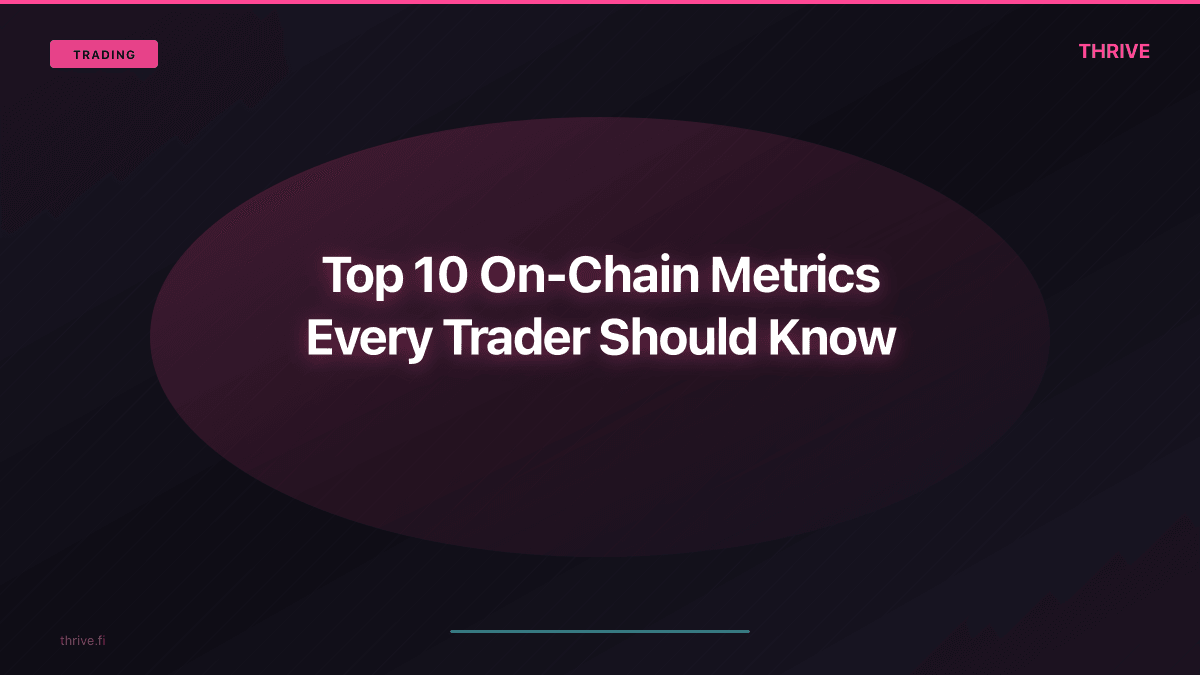 TRADING

THRIVE

Top 10 On-Chain Metrics Every Trader Should Know

thrive.fi